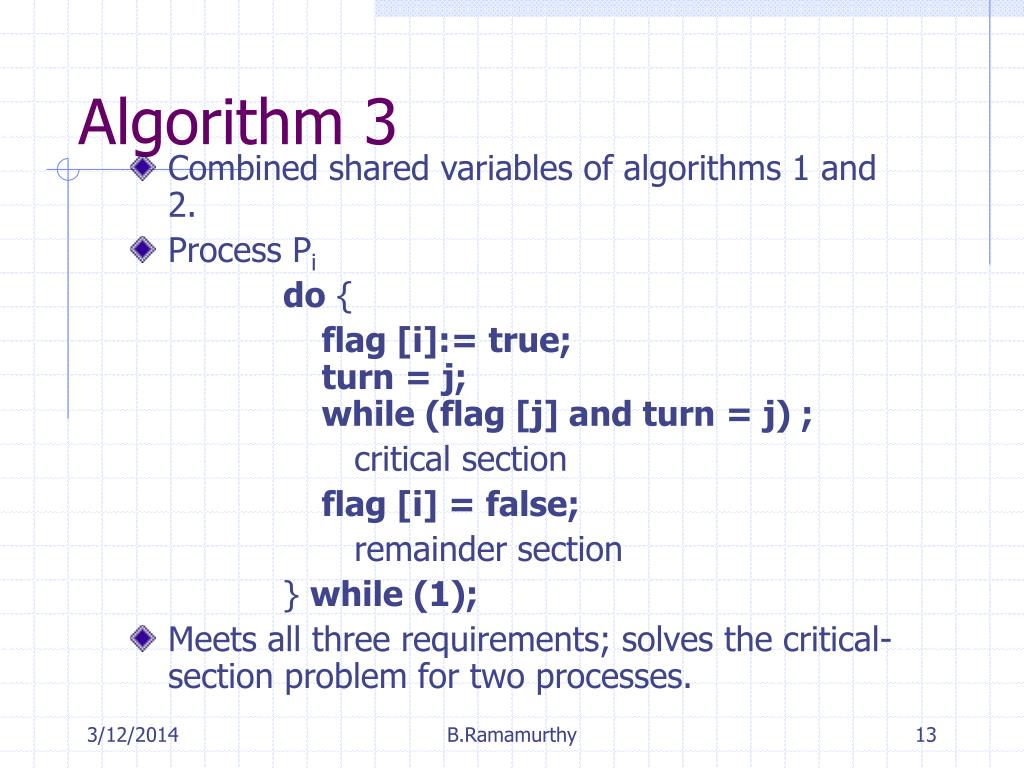 Algorithm 3

Combined shared variables of algorithms 1 and 2.

Process $P_i$

do {

flag [i]:= true;
turn = j;
while (flag [j] and turn = j) ;

critical section

flag [i] = false;

remainder section

} while (1);

Meets all three requirements; solves the critical-section problem for two processes.

3/12/2014

B.Ramamurthy

13